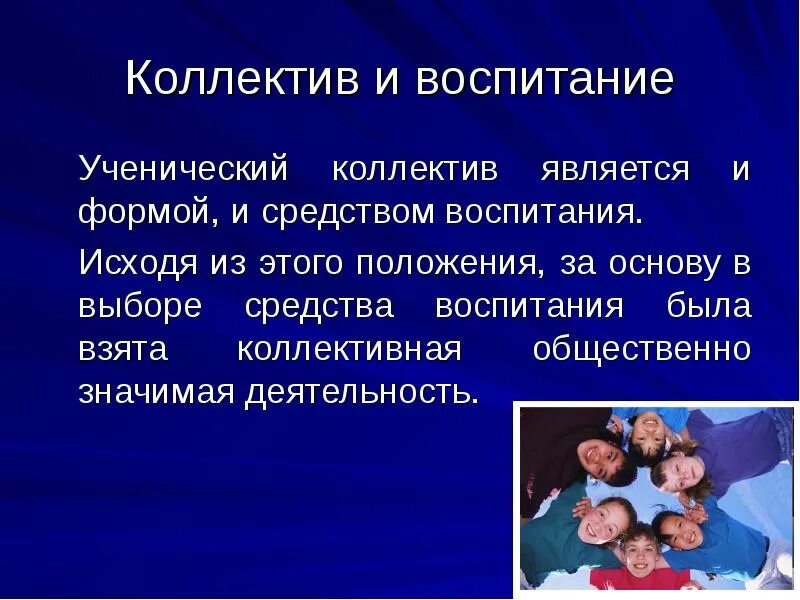 Коллектив и воспитание

Ученический коллектив является и формой, и средством воспитания.

Исходя из этого положения, за основу в выборе средства воспитания была взята коллективная общественно значимая деятельность.